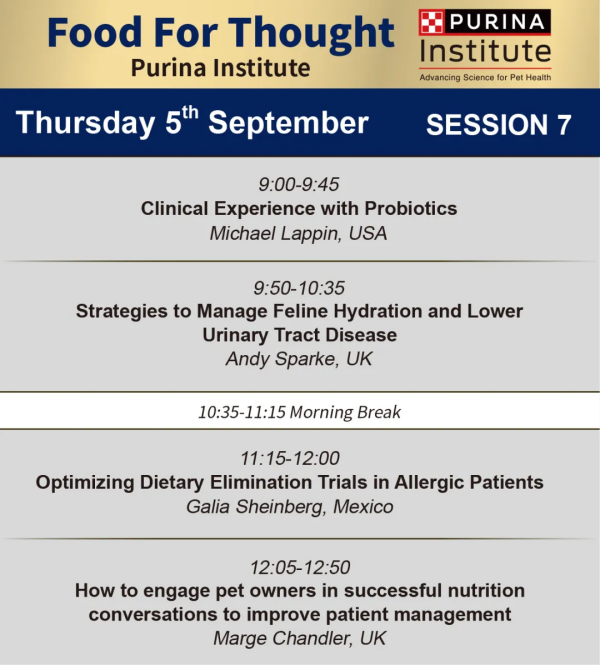 Food For Thought
Purina Institute

PURINA
Institute
Advancing Science for Pet Health

Thursday 5$^{th}$ September SESSION 7

9:00-9:45
Clinical Experience with Probiotics
Michael Lappin, USA

9:50-10:35
Strategies to Manage Feline Hydration and Lower Urinary Tract Disease
Andy Sparke, UK

10:35-11:15 Morning Break

11:15-12:00
Optimizing Dietary Elimination Trials in Allergic Patients
Galia Sheinberg, Mexico

12:05-12:50
How to engage pet owners in successful nutrition conversations to improve patient management
Marge Chandler, UK